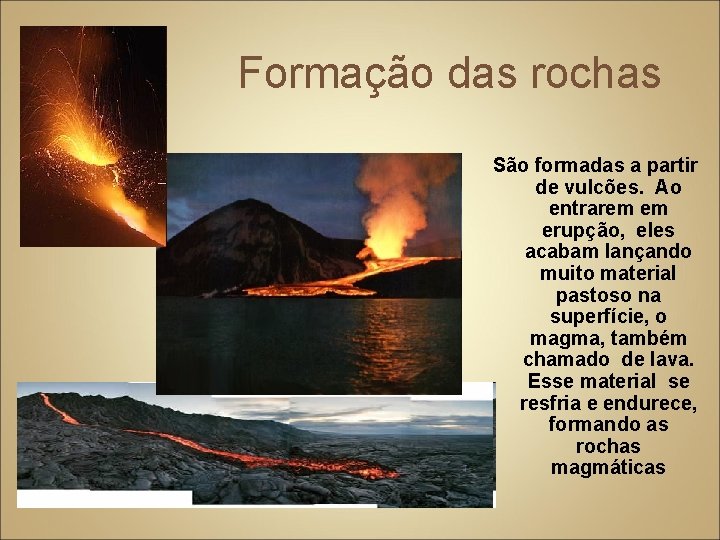 Formação das rochas

São formadas a partir de vulcões. Ao entrarem em erupção, eles acabam lançando muito material pastoso na superfície, o magma, também chamado de lava. Esse material se resfria e endurece, formando as rochas magmáticas